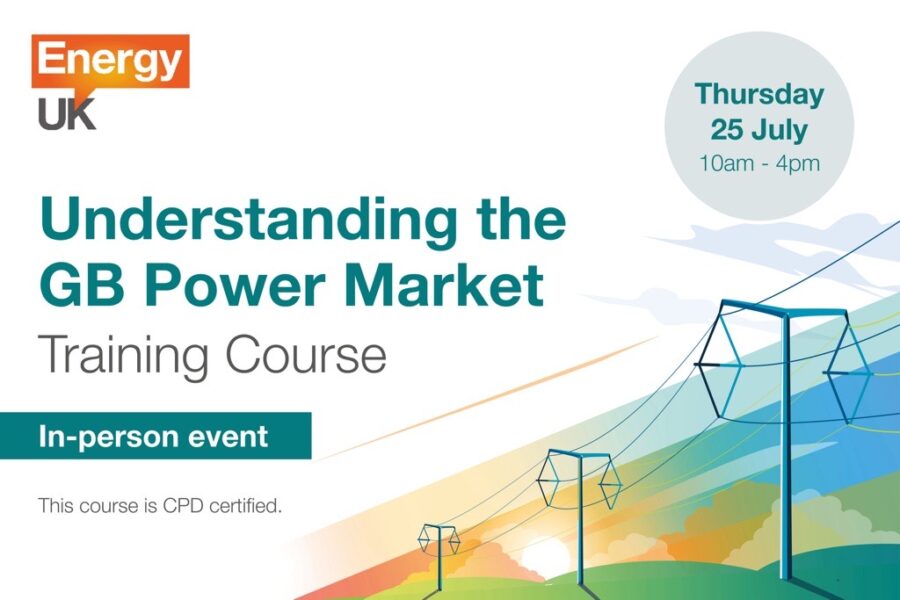 Energy UK

Thursday 25 July
10am - 4pm

Understanding the GB Power Market
Training Course

In-person event

This course is CPD certified.